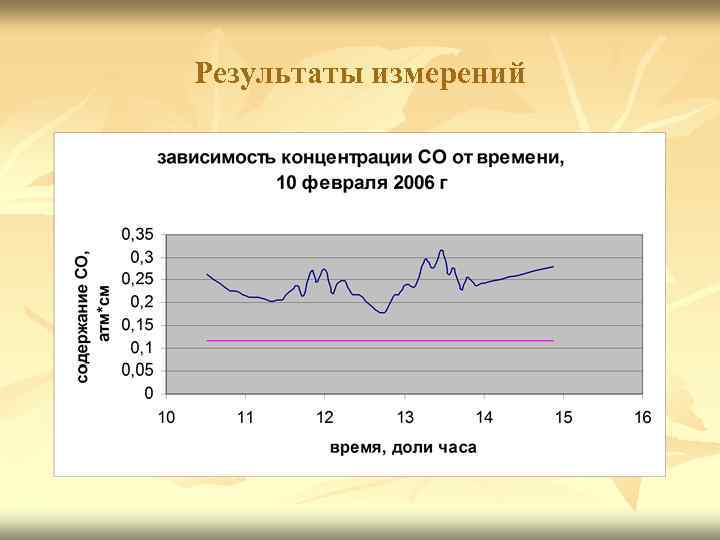 Результаты измерений

зависимость концентрации СО от времени, 10 февраля 2006 г

содержание СО, атм*см

0,35
0,3
0,25
0,2
0,15
0,1
0,05
0

10 11 12 13 14 15 16

время, доли часа